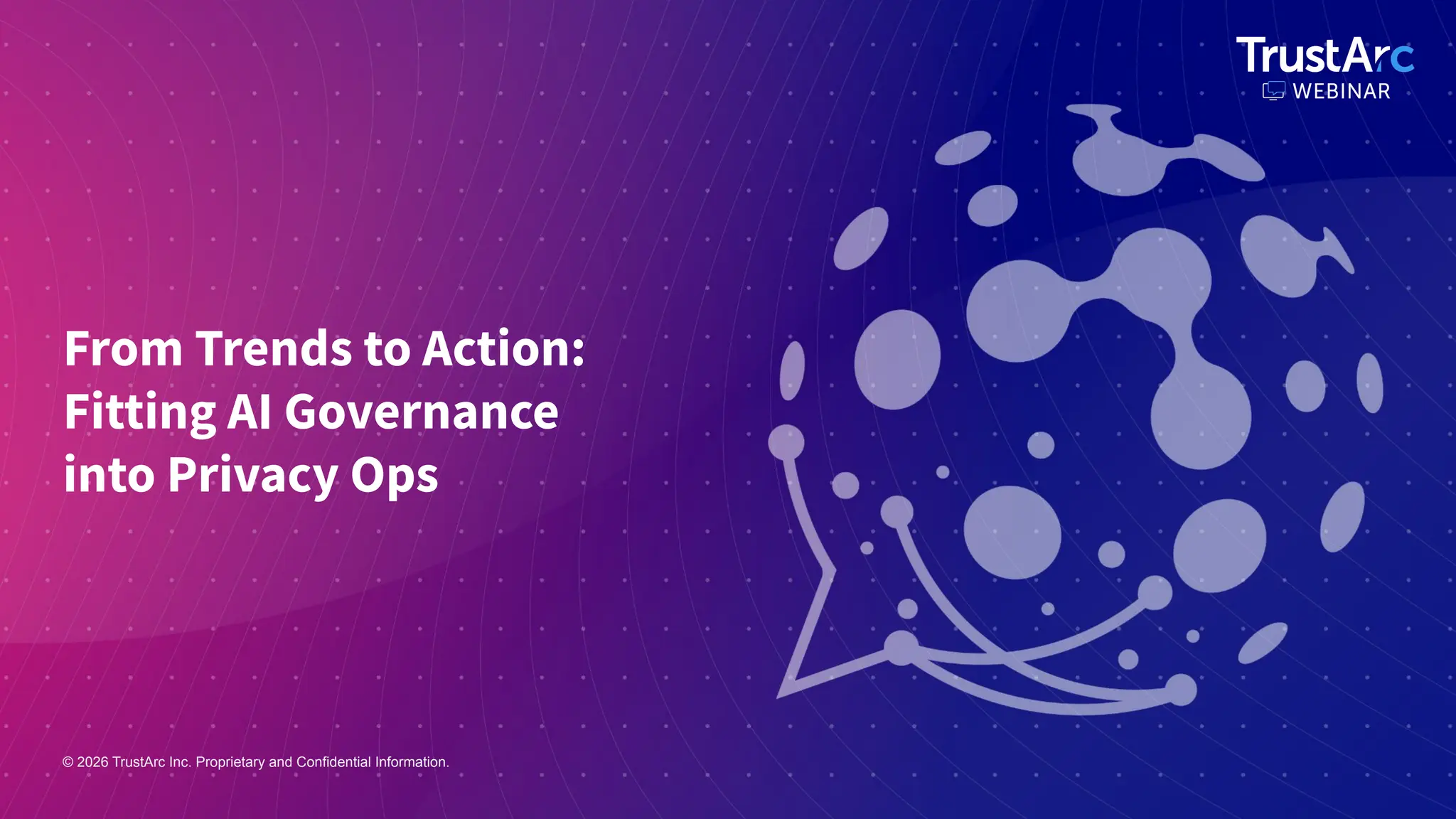 TrustArc
WEBINAR

From Trends to Action: Fitting AI Governance into Privacy Ops

© 2026 TrustArc Inc. Proprietary and Confidential Information.